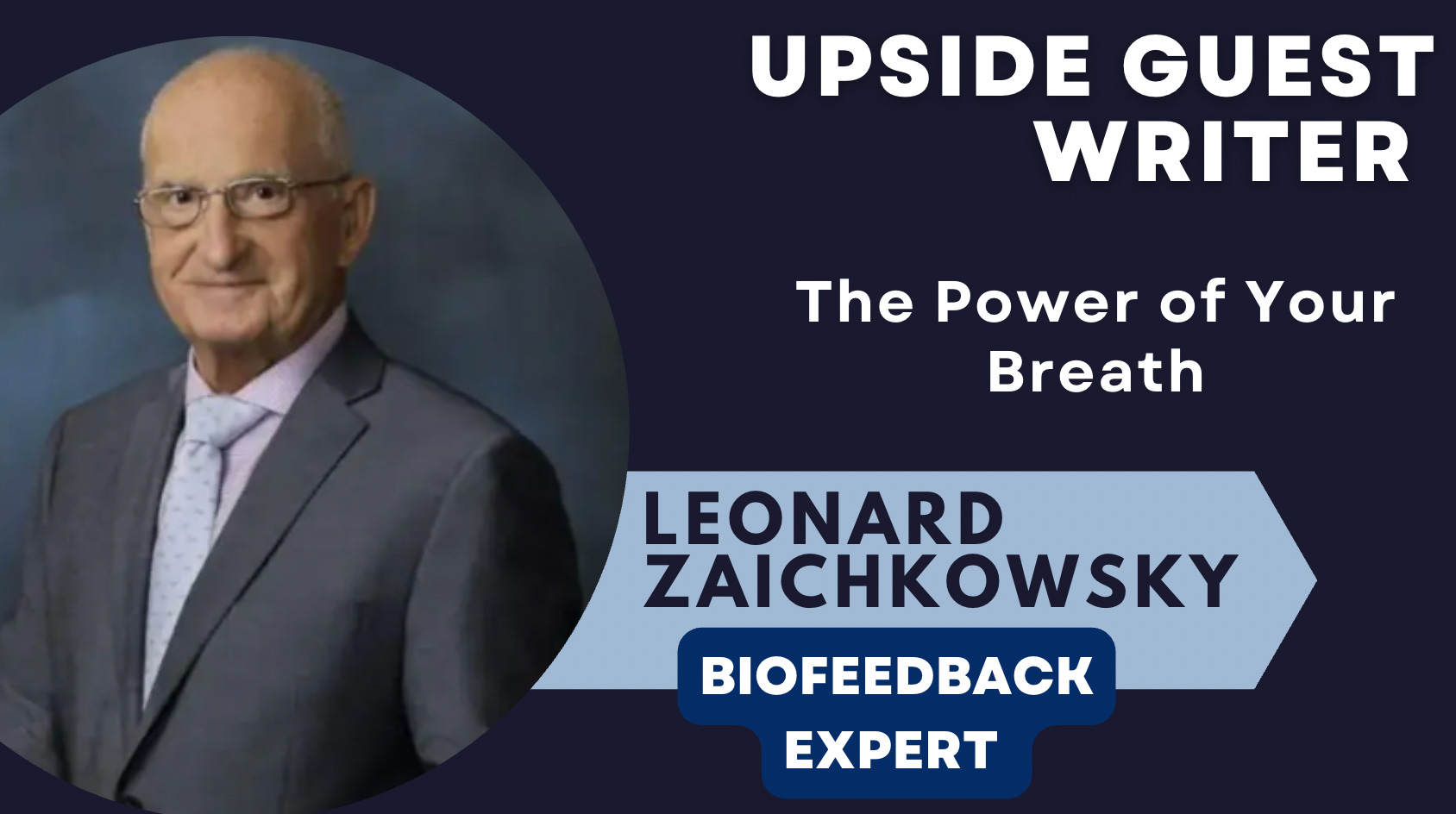 UPSIDE GUEST WRITER

The Power of Your Breath

LEONARD ZAICHKOWSKY

BIOFEEDBACK EXPERT